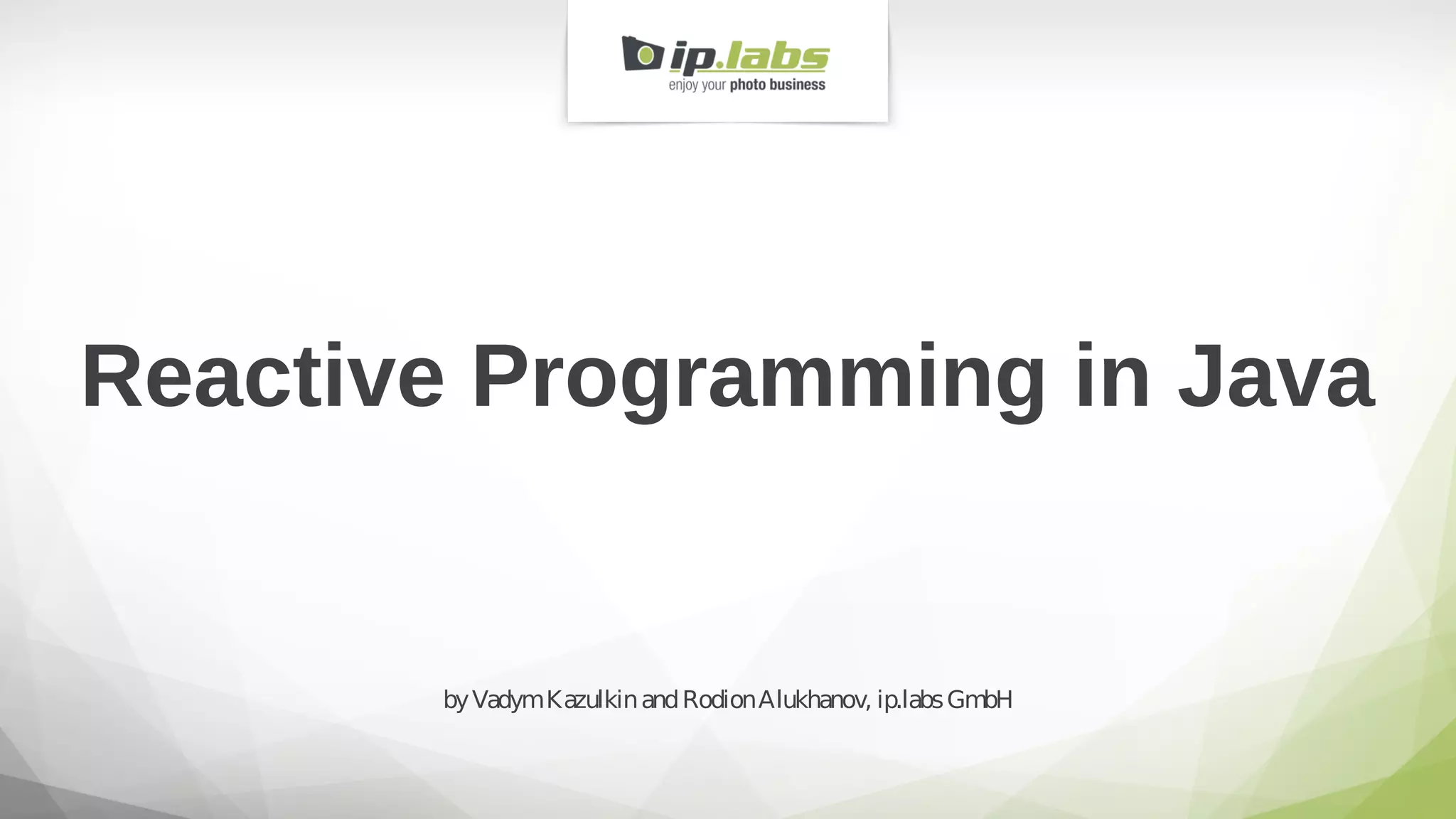 ip.labs
enjoy your photo business

Reactive Programming in Java

by Vadym Kazulkin and Rodion Alukhanov, ip.labs GmbH